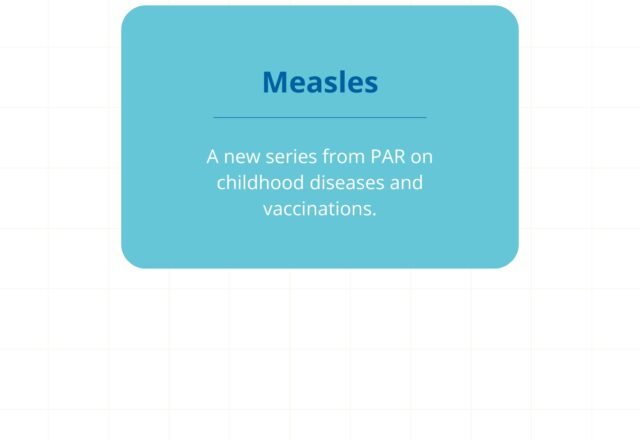 Measles

A new series from PAR on childhood diseases and vaccinations.